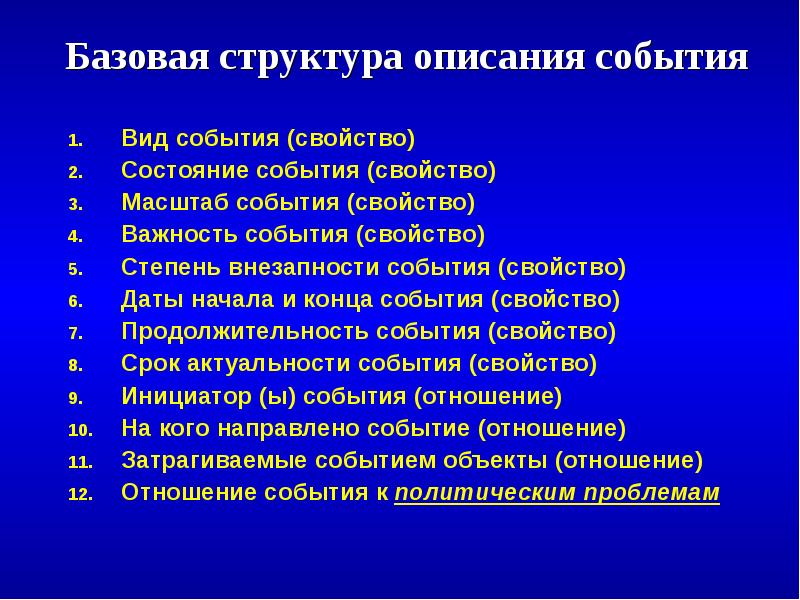 Базовая структура описания события

1. Вид события (свойство)
2. Состояние события (свойство)
3. Масштаб события (свойство)
4. Важность события (свойство)
5. Степень внезапности события (свойство)
6. Даты начала и конца события (свойство)
7. Продолжительность события (свойство)
8. Срок актуальности события (свойство)
9. Инициатор (ы) события (отношение)
10. На кого направлено событие (отношение)
11. Затрагиваемые событием объекты (отношение)
12. Отношение события к политическим проблемам